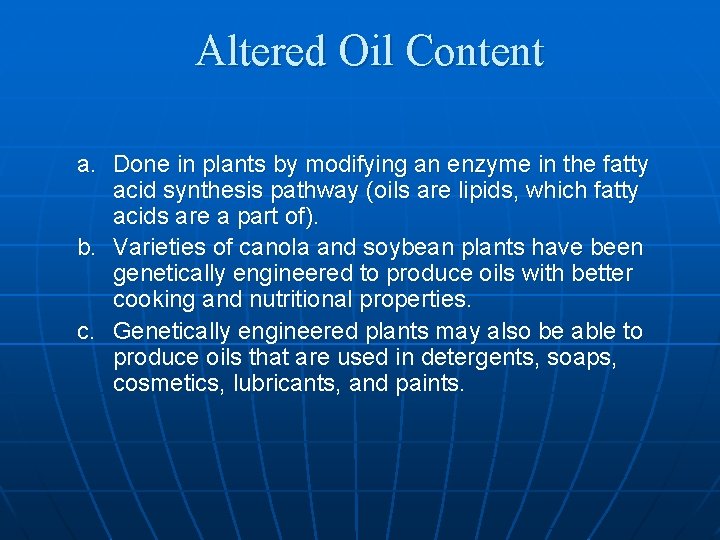 Altered Oil Content

a. Done in plants by modifying an enzyme in the fatty acid synthesis pathway (oils are lipids, which fatty acids are a part of).
b. Varieties of canola and soybean plants have been genetically engineered to produce oils with better cooking and nutritional properties.
c. Genetically engineered plants may also be able to produce oils that are used in detergents, soaps, cosmetics, lubricants, and paints.